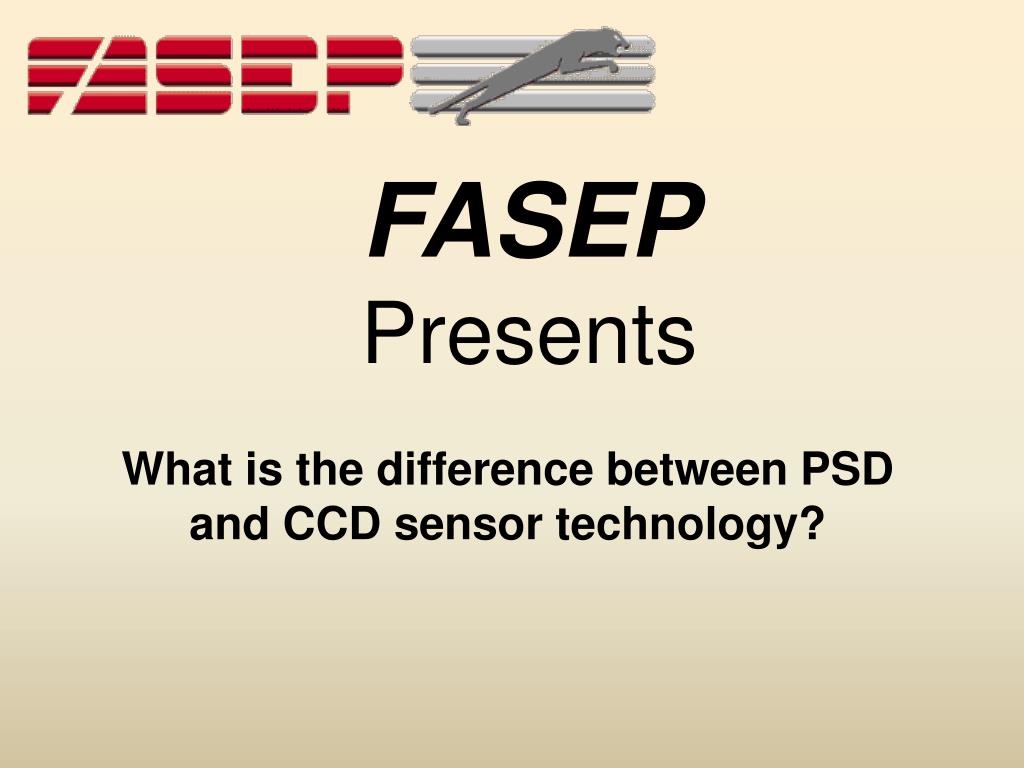 FASEP

FASEP
Presents

What is the difference between PSD and CCD sensor technology?